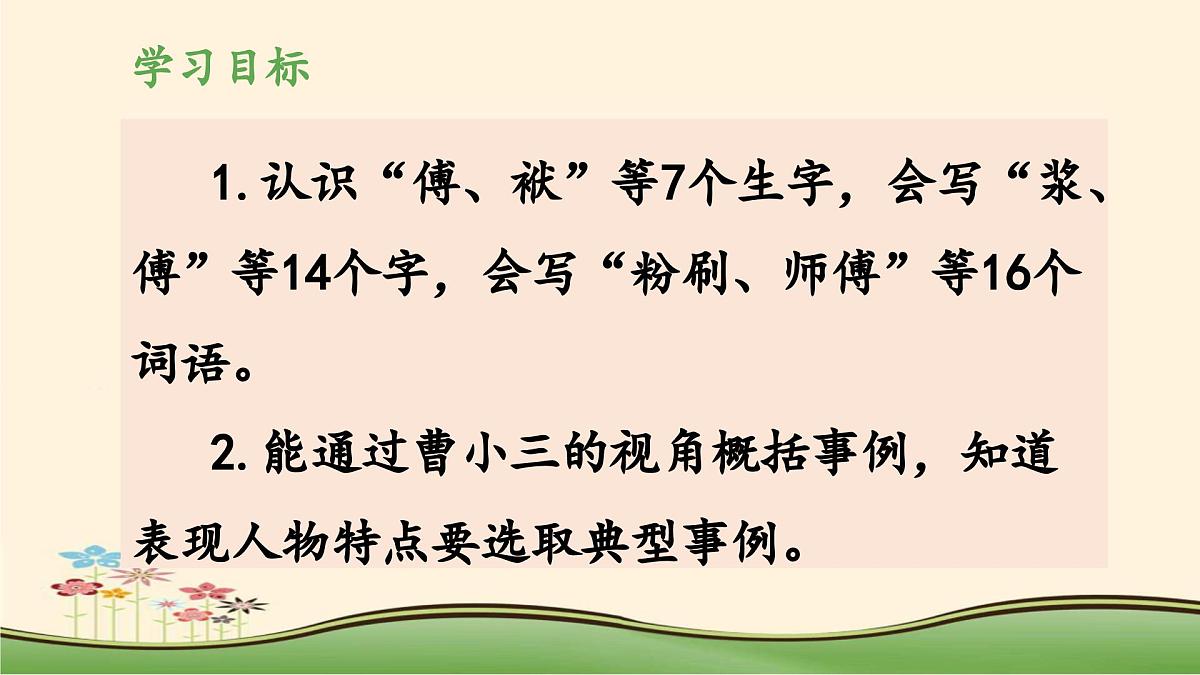 学习目标

1. 认识“傅、袱”等7个生字，会写“浆、傅”等14个字，会写“粉刷、师傅”等16个词语。

2. 能通过曹小三的视角概括事例，知道表现人物特点要选取典型事例。